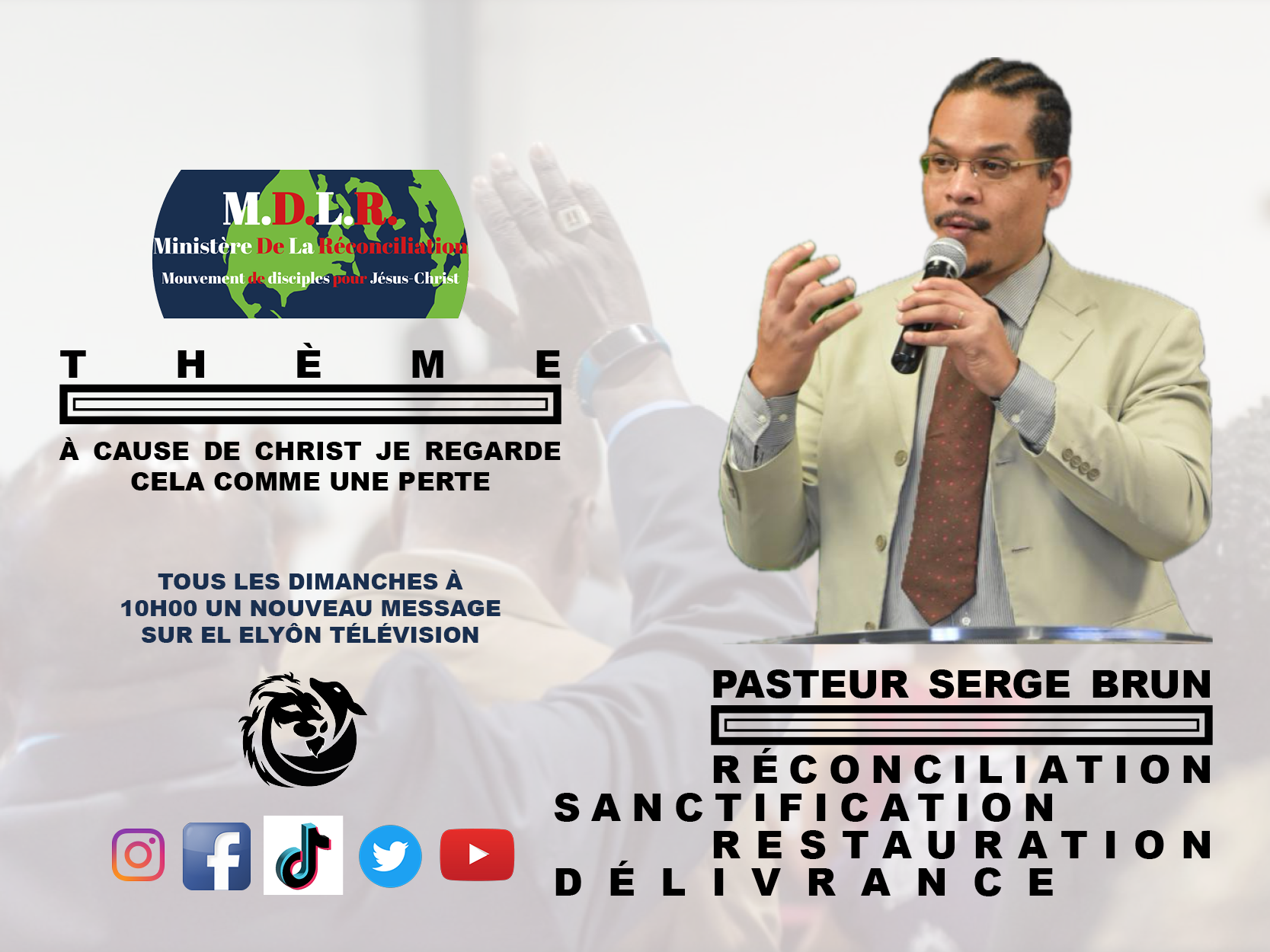 M.D.L.R.
Ministère De La Réconciliation
Mouvement de disciples pour Jésus-Christ

THÈME

À CAUSE DE CHRIST JE REGARDE CELA COMME UNE PERTE

TOUS LES DIMANCHES À 10H00 UN NOUVEAU MESSAGE SUR EL ELYÔN TÉLÉVISION

PASTEUR SERGE BRUN

RÉCONCILIATION
SANCTIFICATION
RESTAURATION
DÉLIVRANCE